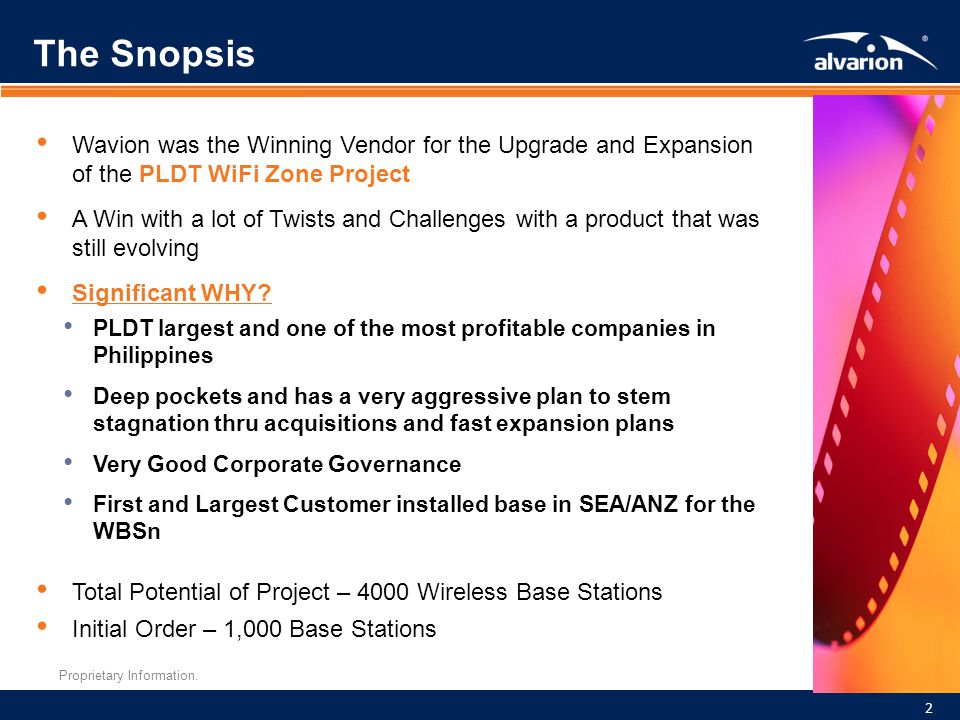 The Snopsis

alvarion®

• Wavion was the Winning Vendor for the Upgrade and Expansion of the PLDT WiFi Zone Project

• A Win with a lot of Twists and Challenges with a product that was still evolving

• Significant WHY?

• PLDT largest and one of the most profitable companies in Philippines

• Deep pockets and has a very aggressive plan to stem stagnation thru acquisitions and fast expansion plans

• Very Good Corporate Governance

• First and Largest Customer installed base in SEA/ANZ for the WBSn

• Total Potential of Project – 4000 Wireless Base Stations

• Initial Order – 1,000 Base Stations

Proprietary Information.

2